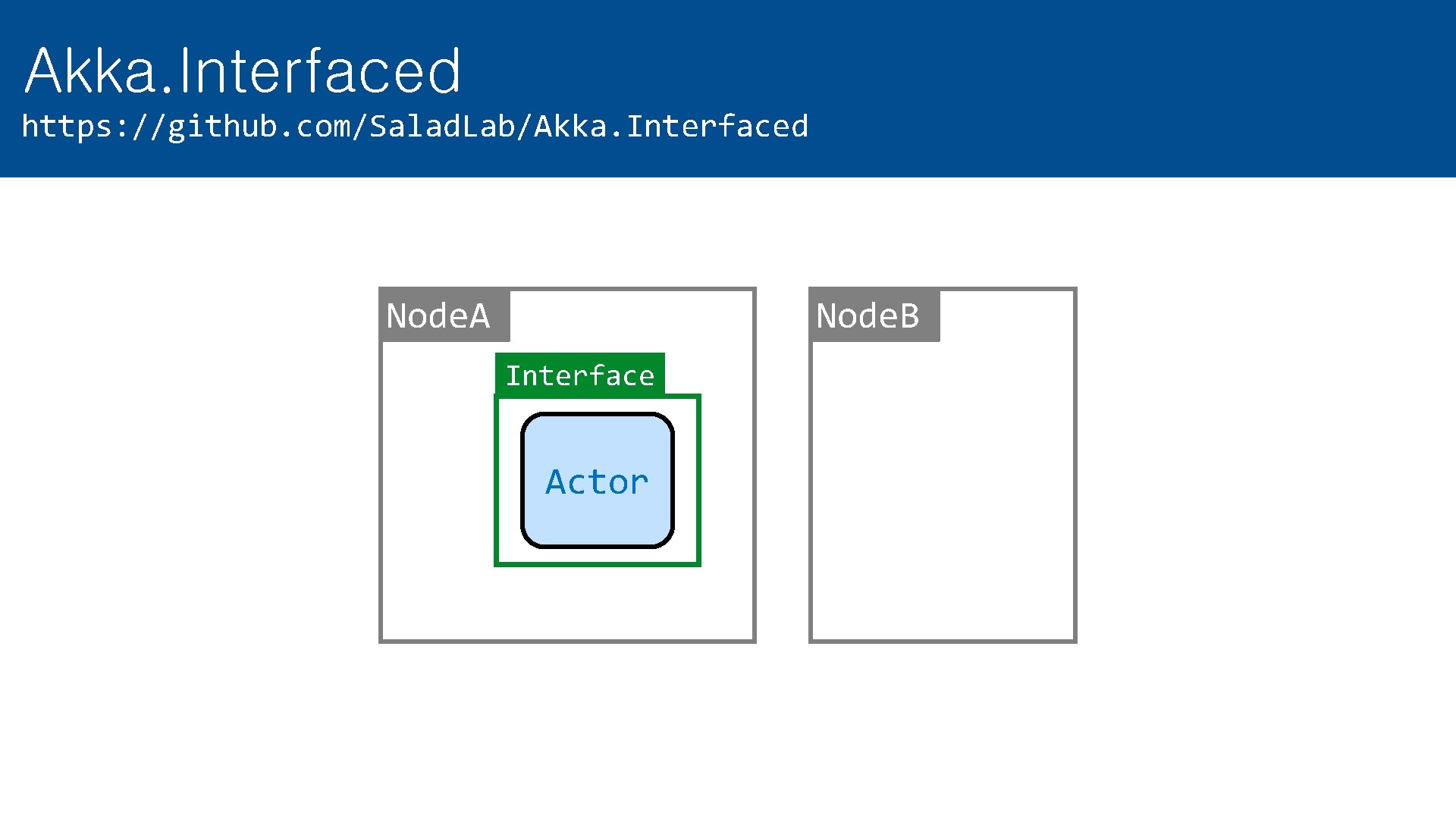 Akka.Interfaced
https://github.com/SaladLab/Akka.Interfaced

NodeA

Interface

Actor

NodeB